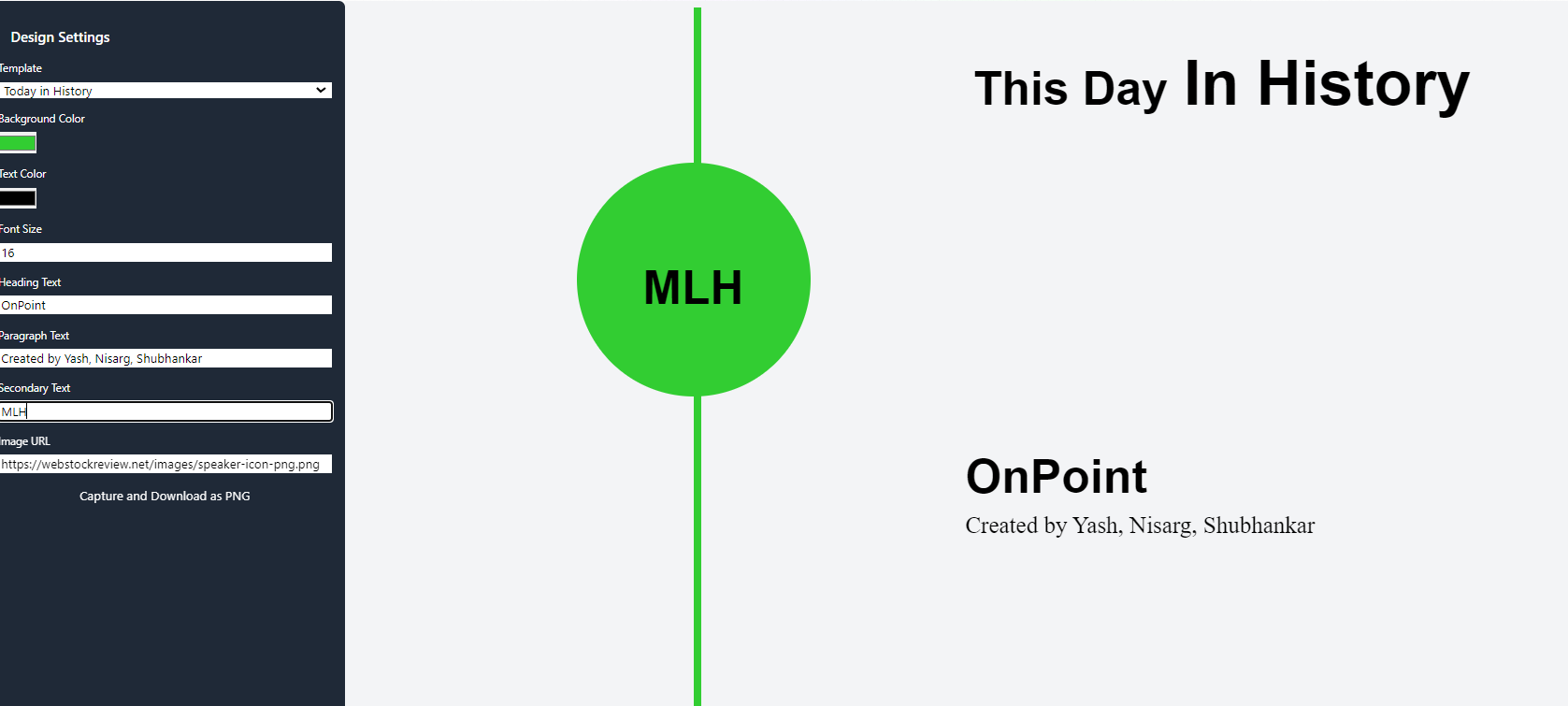 Design Settings

Template

Today in History

Background Color

Text Color

Font Size

16

Heading Text

OnPoint

Paragraph Text

Created by Yash, Nisarg, Shubhankar

Secondary Text

MLH

Image URL

https://webstockreview.net/images/speaker-icon-png.png

Capture and Download as PNG

MLH

This Day In History

OnPoint

Created by Yash, Nisarg, Shubhankar